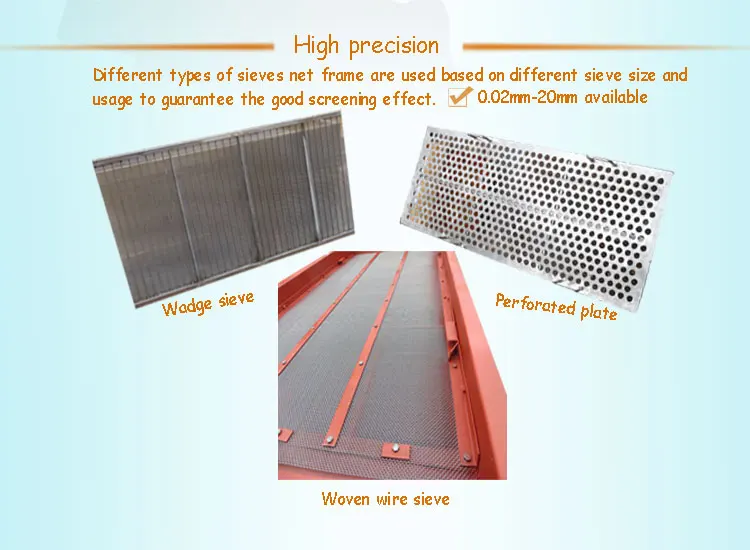 High precision

Different types of sieves net frame are used based on different sieve size and usage to guarantee the good screening effect. 0.02mm-20mm available

Wadge sieve

Perforated plate

Woven wire sieve